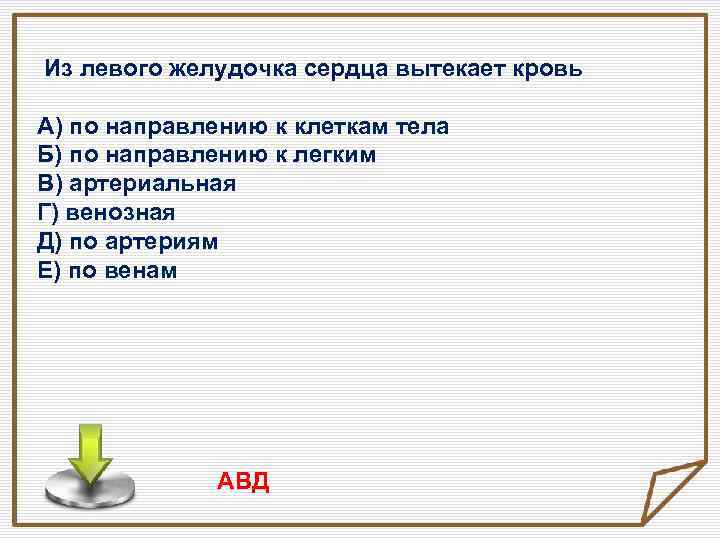 Из левого желудочка сердца вытекает кровь

А) по направлению к клеткам тела
Б) по направлению к легким
В) артериальная
Г) венозная
Д) по артериям
Е) по венам

АВД